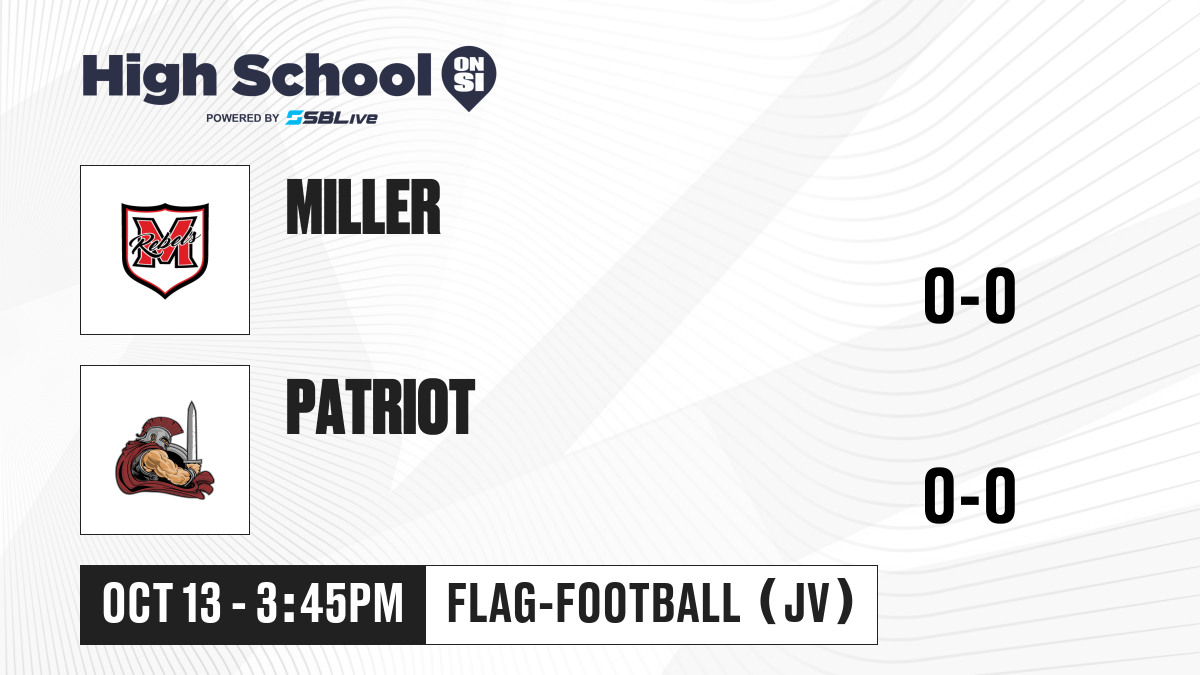 High School ON SI
POWERED BY SBLive

M Rebels

MILLER

0-0

PATRIOT

0-0

OCT 13 - 3:45PM

FLAG-FOOTBALL (JV)